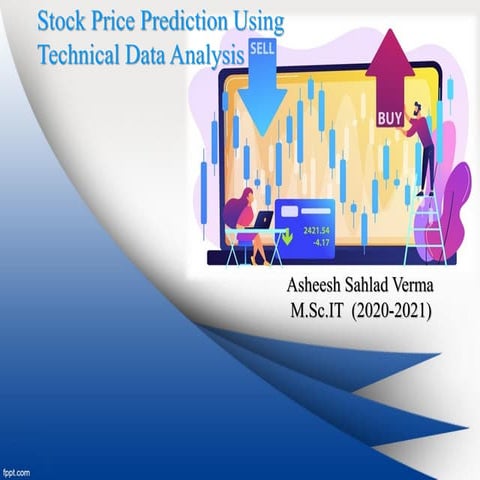 Stock Price Prediction Using Technical Data Analysis

SELL

BUY

2421.54
-4.17

Asheesh Sahlad Verma
M.Sc.IT (2020-2021)

fppt.com